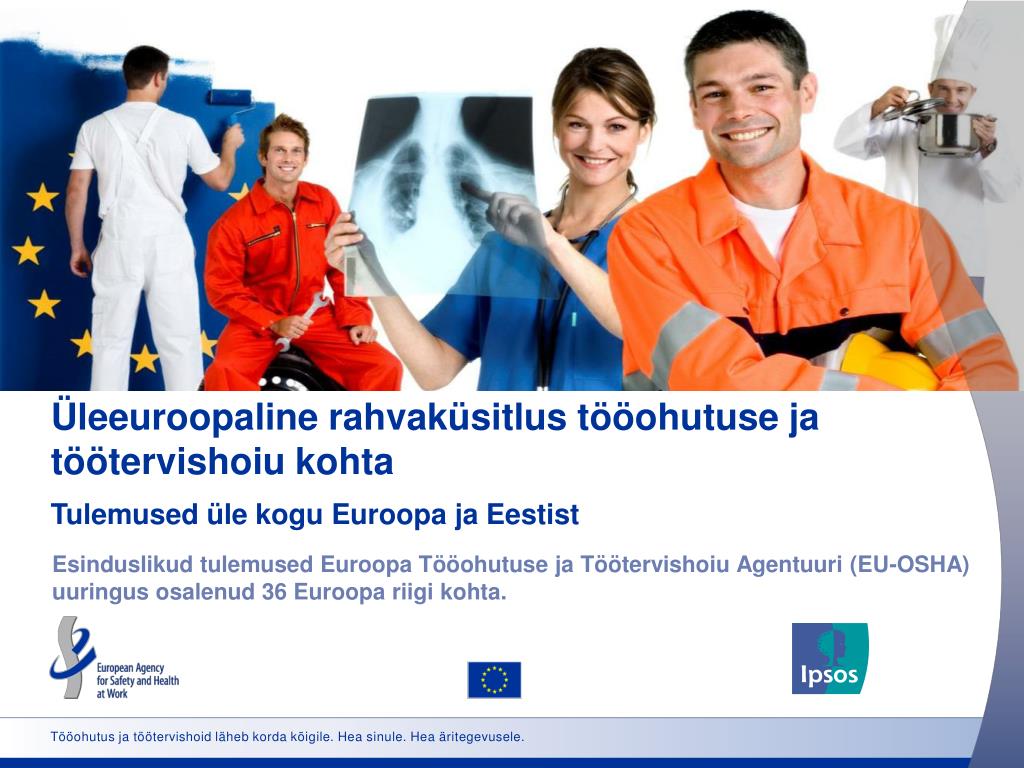 Üleeuroopaline rahvaküsitlus tööohutuse ja töötervishoiu kohta

Tulemused üle kogu Euroopa ja Eestist

Esinduslikud tulemused Euroopa Tööohutuse ja Töötervishoiu Agentuuri (EU-OSHA) uuringus osalenud 36 Euroopa riigi kohta.

European Agency for Safety and Health at Work

Ipsos

Tööohutus ja töötervishoid läheb korda kõigile. Hea sinule. Hea äritegevusele.